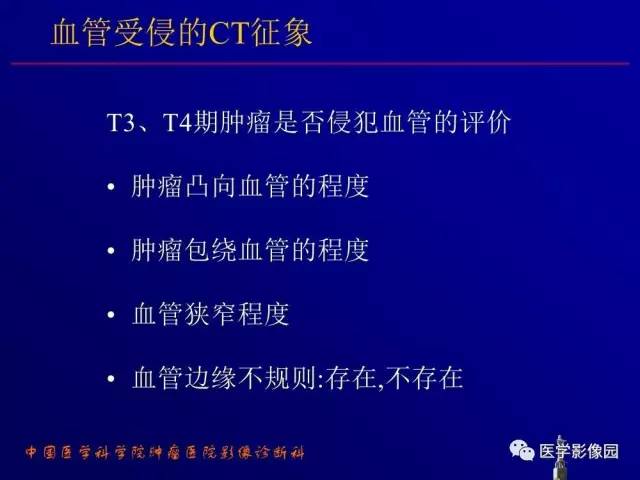 血管受侵的CT征象

T3、T4期肿瘤是否侵犯血管的评价

• 肿瘤凸向血管的程度

• 肿瘤包绕血管的程度

• 血管狭窄程度

• 血管边缘不规则:存在,不存在

中国医学科学院肿瘤医院影像诊断科

医学影像园